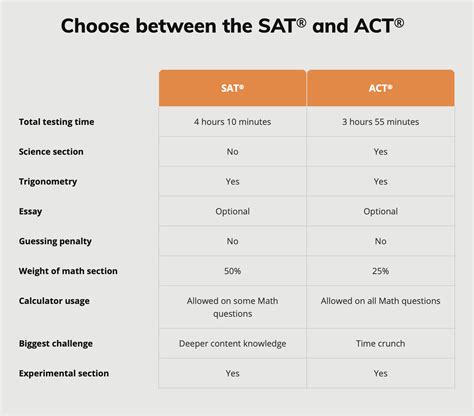 Choose between the SAT® and ACT®

| | SAT® | ACT® |
|---|---|---|
| Total testing time | 4 hours 10 minutes | 3 hours 55 minutes |
| Science section | No | Yes |
| Trigonometry | Yes | Yes |
| Essay | Optional | Optional |
| Guessing penalty | No | No |
| Weight of math section | 50% | 25% |
| Calculator usage | Allowed on some Math questions | Allowed on all Math questions |
| Biggest challenge | Deeper content knowledge | Time crunch |
| Experimental section | Yes | Yes |